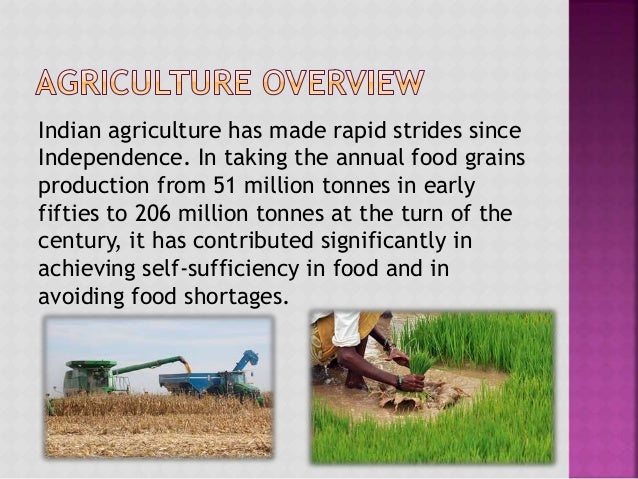 AGRICULTURE OVERVIEW

Indian agriculture has made rapid strides since Independence. In taking the annual food grains production from 51 million tonnes in early fifties to 206 million tonnes at the turn of the century, it has contributed significantly in achieving self-sufficiency in food and in avoiding food shortages.